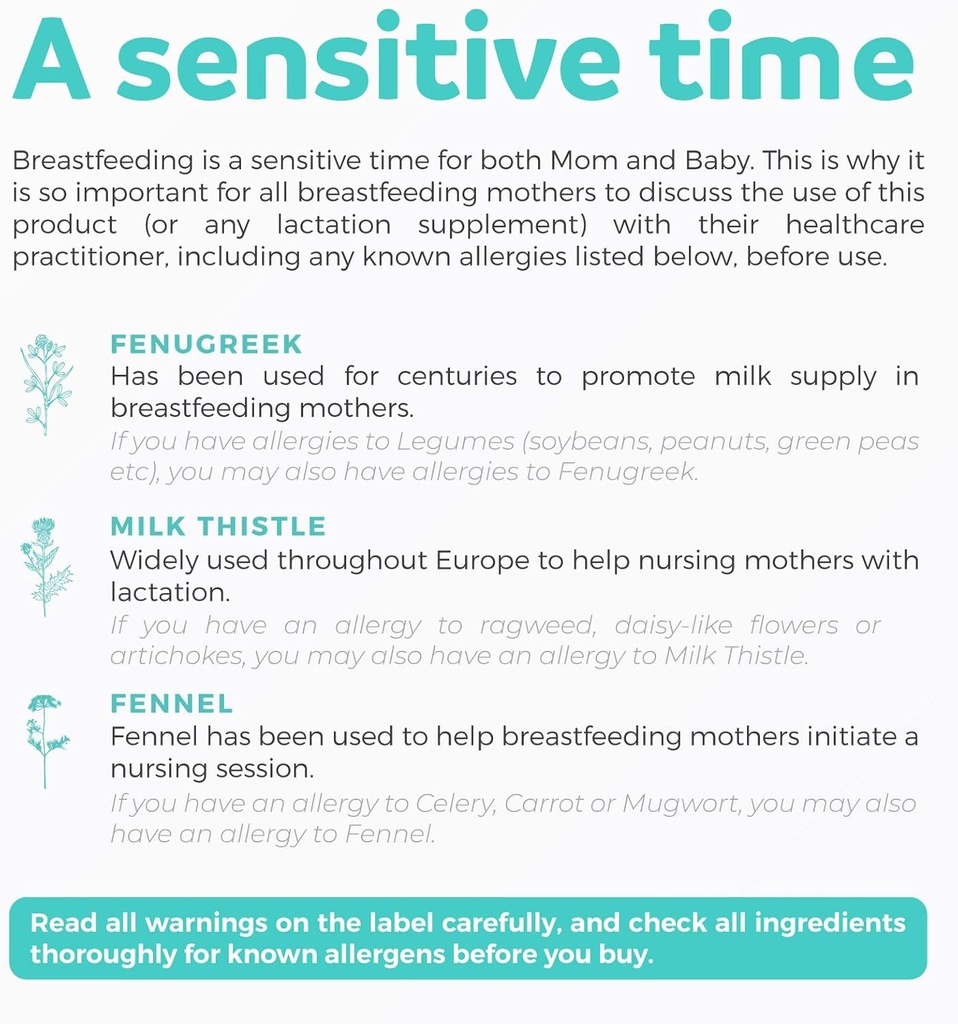 A sensitive time

Breastfeeding is a sensitive time for both Mom and Baby. This is why it is so important for all breastfeeding mothers to discuss the use of this product (or any lactation supplement) with their healthcare practitioner, including any known allergies listed below, before use.

FENUGREEK
Has been used for centuries to promote milk supply in breastfeeding mothers.
If you have allergies to Legumes (soybeans, peanuts, green peas etc), you may also have allergies to Fenugreek.

MILK THISTLE
Widely used throughout Europe to help nursing mothers with lactation.
If you have an allergy to ragweed, daisy-like flowers or artichokes, you may also have an allergy to Milk Thistle.

FENNEL
Fennel has been used to help breastfeeding mothers initiate a nursing session.
If you have an allergy to Celery, Carrot or Mugwort, you may also have an allergy to Fennel.

Read all warnings on the label carefully, and check all ingredients thoroughly for known allergens before you buy.